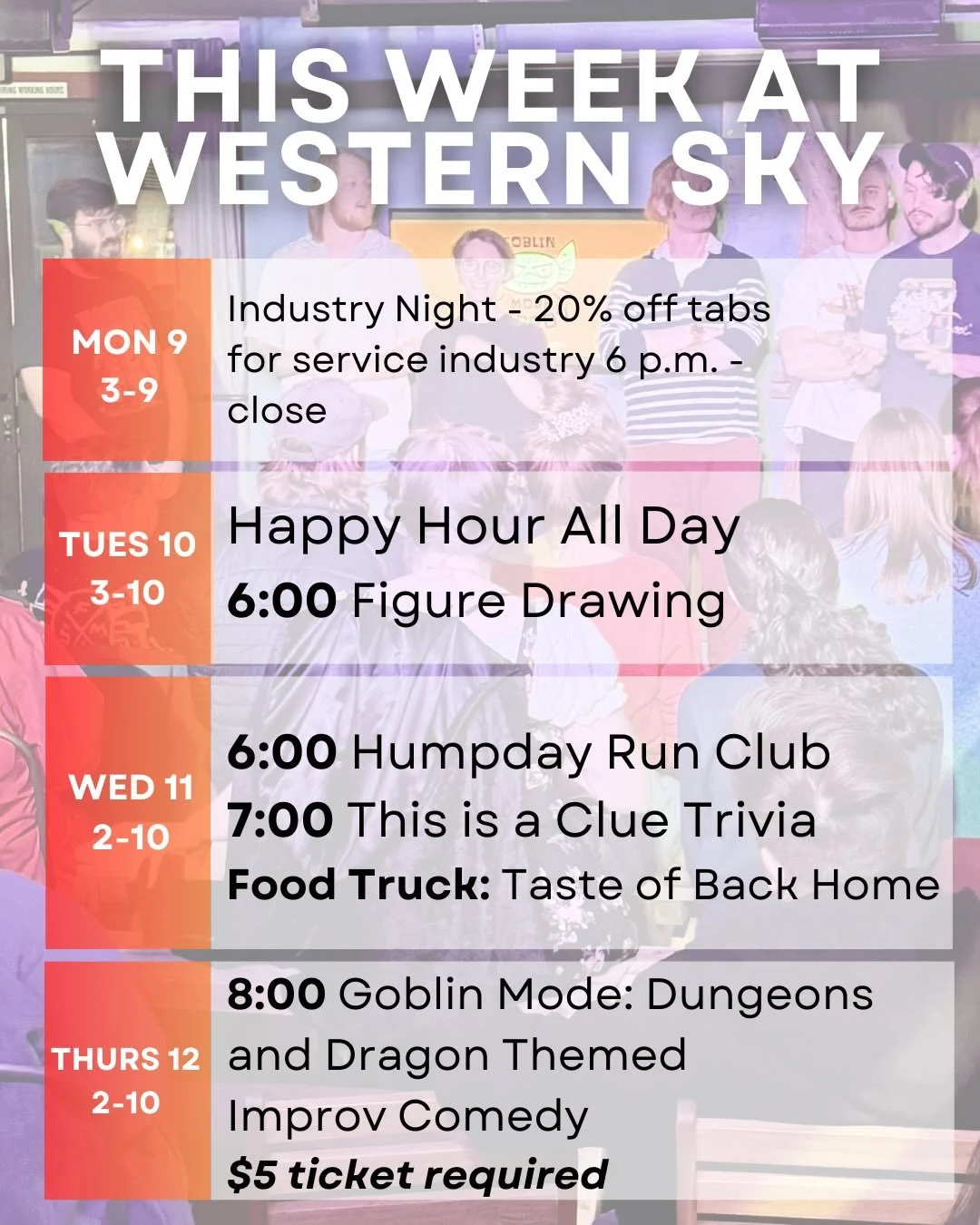 THIS WEEK AT WESTERN SKY

MON 9
3-9

Industry Night - 20% off tabs for service industry 6 p.m. - close

TUES 10
3-10

Happy Hour All Day
6:00 Figure Drawing

WED 11
2-10

6:00 Humpday Run Club
7:00 This is a Clue Trivia
Food Truck: Taste of Back Home

THURS 12
2-10

8:00 Goblin Mode: Dungeons and Dragon Themed Improv Comedy
$5 ticket required